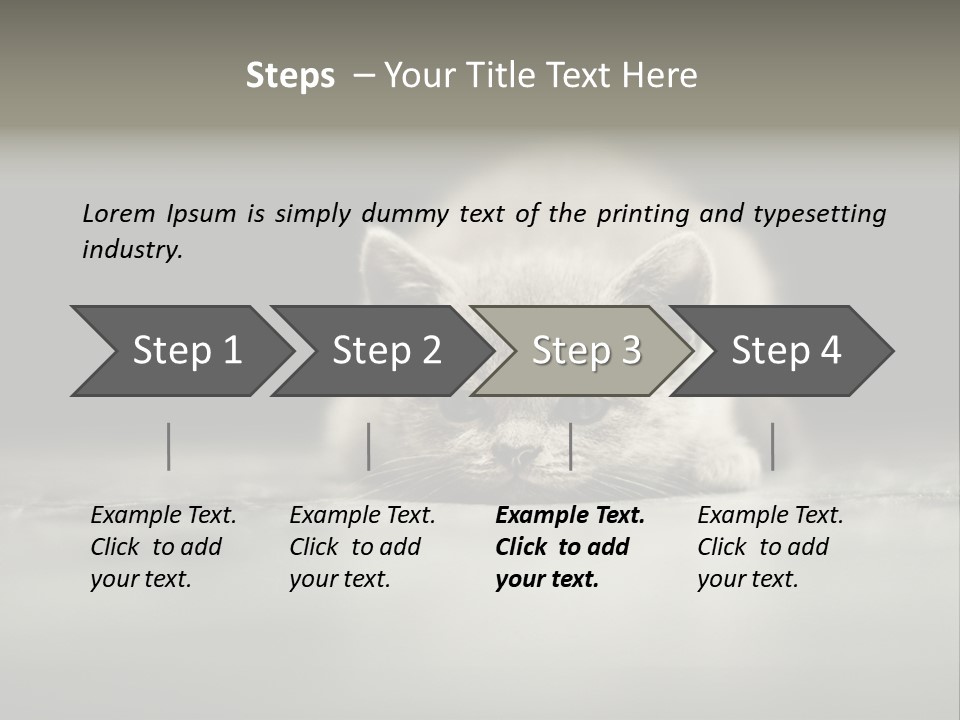 Steps – Your Title Text Here

Lorem Ipsum is simply dummy text of the printing and typesetting industry.

Step 1

Step 2

Step 3

Step 4

Example Text. Click to add your text.

Example Text. Click to add your text.

Example Text. Click to add your text.

Example Text. Click to add your text.